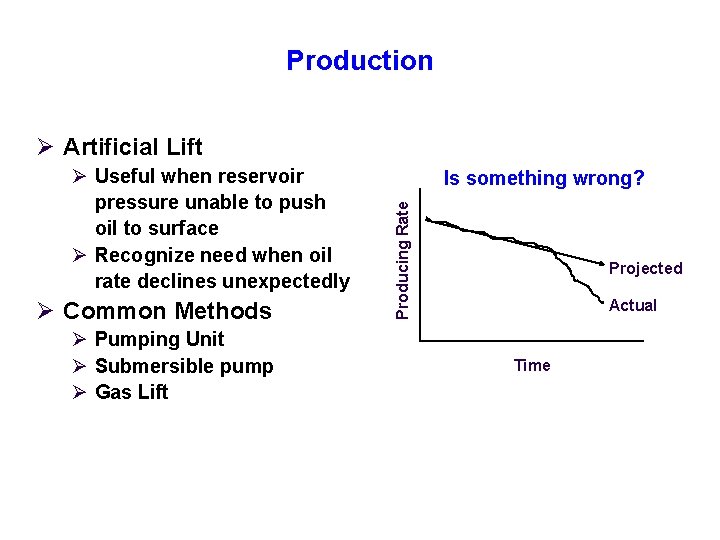 Production

➢ Artificial Lift
➢ Useful when reservoir pressure unable to push oil to surface
➢ Recognize need when oil rate declines unexpectedly
➢ Common Methods
➢ Pumping Unit
➢ Submersible pump
➢ Gas Lift

Is something wrong?

Producing Rate

Projected

Actual

Time